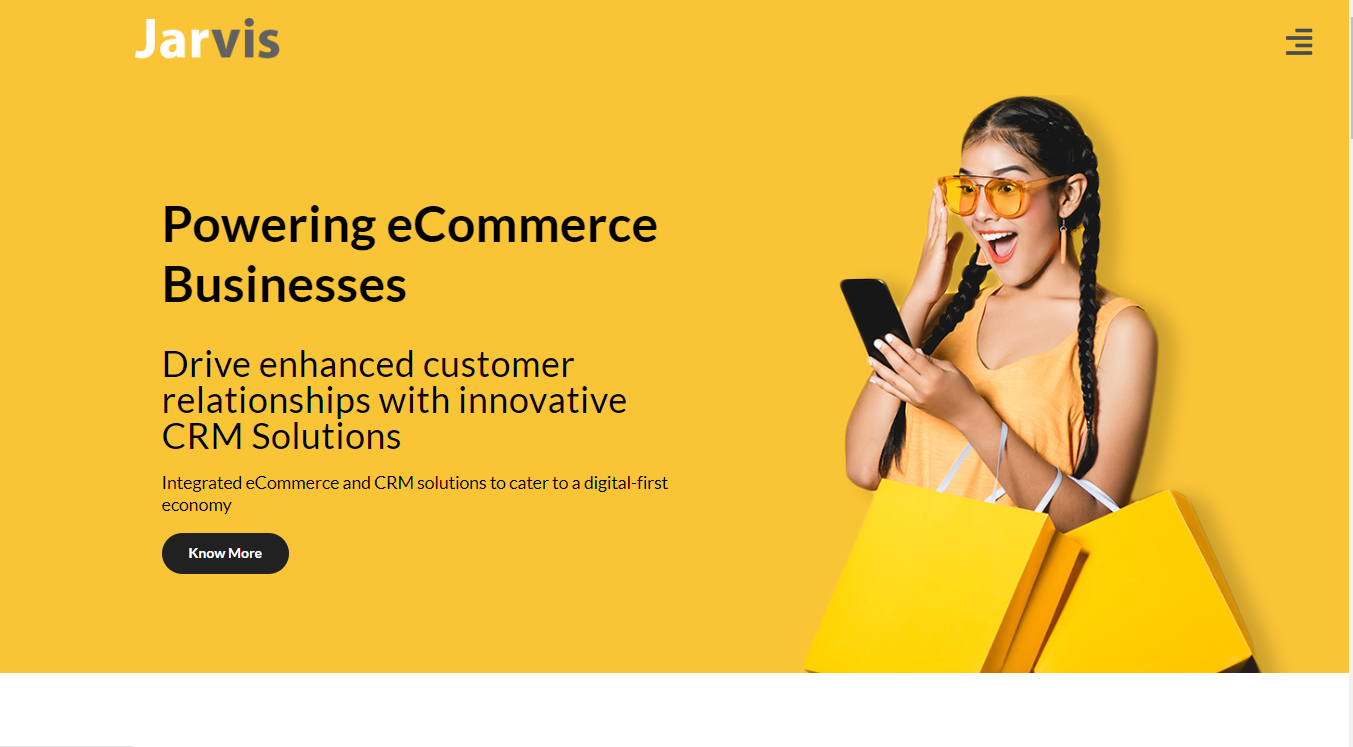 Jarvis

Powering eCommerce Businesses

Drive enhanced customer relationships with innovative CRM Solutions

Integrated eCommerce and CRM solutions to cater to a digital-first economy

Know More